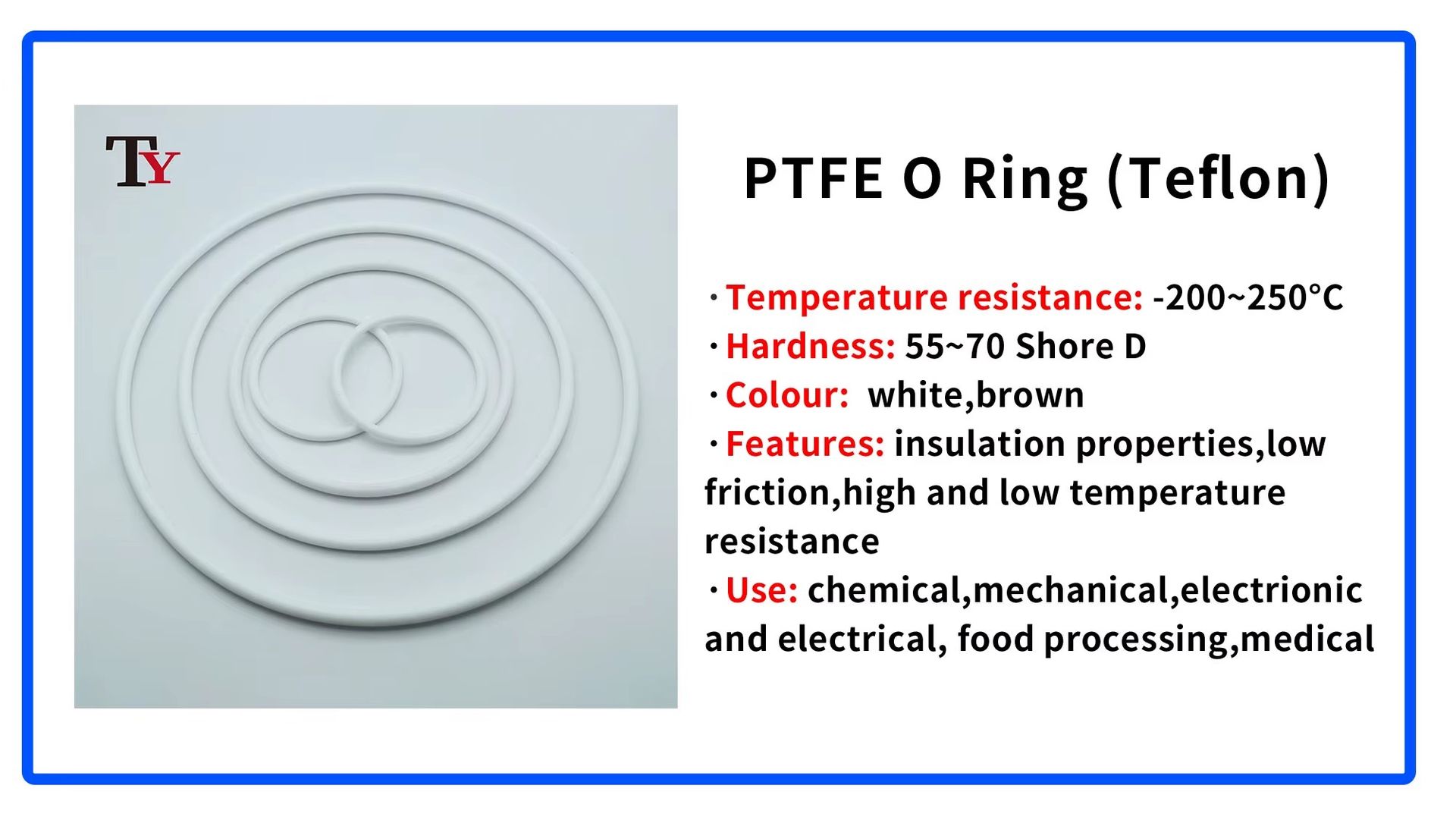 TY

PTFE O Ring (Teflon)

·Temperature resistance: -200~250°C
·Hardness: 55~70 Shore D
·Colour: white,brown
·Features: insulation properties,low friction,high and low temperature resistance
·Use: chemical,mechanical,electrionic and electrical, food processing,medical